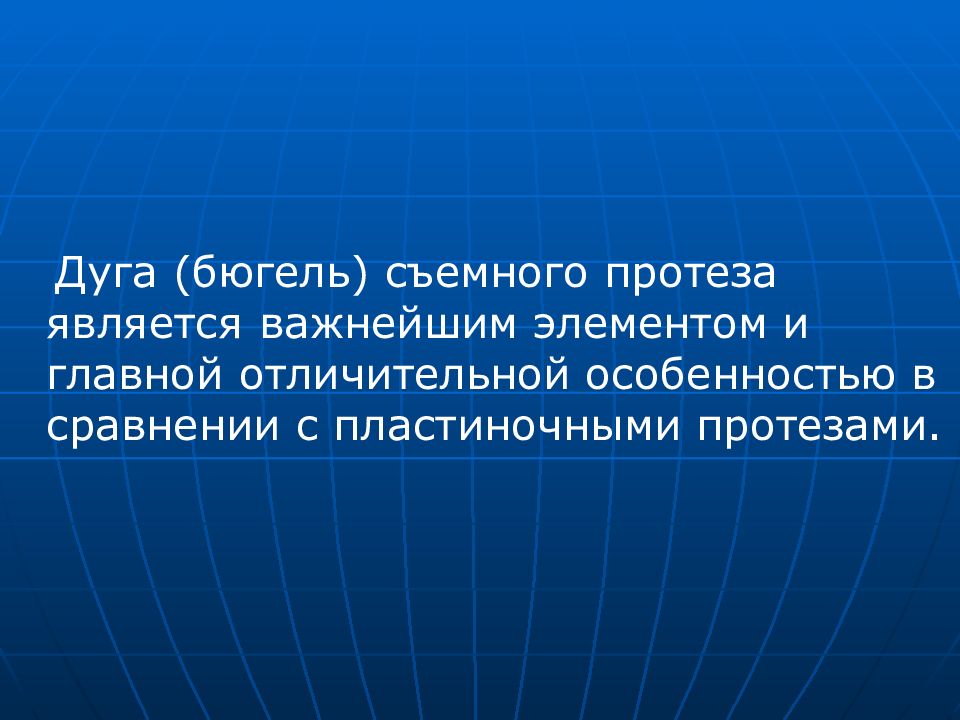 Дуга (бюгель) съемного протеза является важнейшим элементом и главной отличительной особенностью в сравнении с пластиночными протезами.